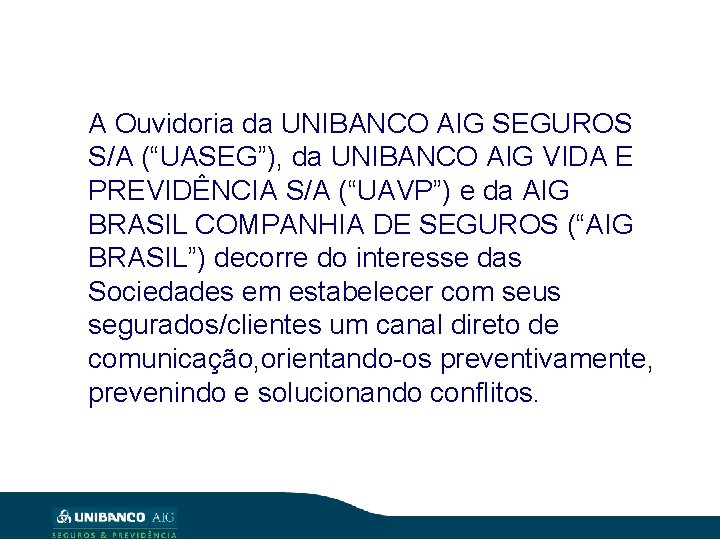 A Ouvidoria da UNIBANCO AIG SEGUROS S/A (“UASEG”), da UNIBANCO AIG VIDA E PREVIDÊNCIA S/A (“UAVP”) e da AIG BRASIL COMPANHIA DE SEGUROS (“AIG BRASIL”) decorre do interesse das Sociedades em estabelecer com seus segurados/clientes um canal direto de comunicação,orientando-os preventivamente, prevenindo e solucionando conflitos.

UNIBANCO AIG
SEGUROS & PREVIDÊNCIA